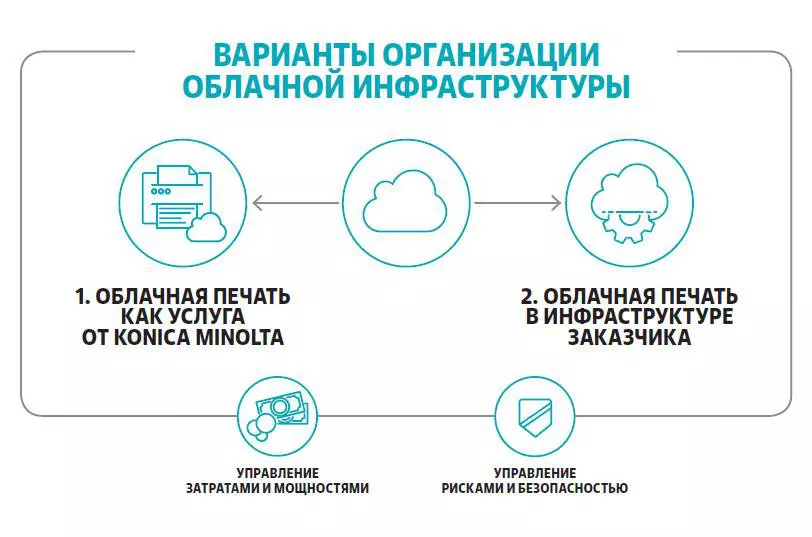 ВАРИАНТЫ ОРГАНИЗАЦИИ ОБЛАЧНОЙ ИНФРАСТРУКТУРЫ

1. ОБЛАЧНАЯ ПЕЧАТЬ КАК УСЛУГА ОТ KONICA MINOLTA

2. ОБЛАЧНАЯ ПЕЧАТЬ В ИНФРАСТРУКТУРЕ ЗАКАЗЧИКА

УПРАВЛЕНИЕ ЗАТРАТАМИ И МОЩНОСТЯМИ

УПРАВЛЕНИЕ РИСКАМИ И БЕЗОПАСНОСТЬЮ